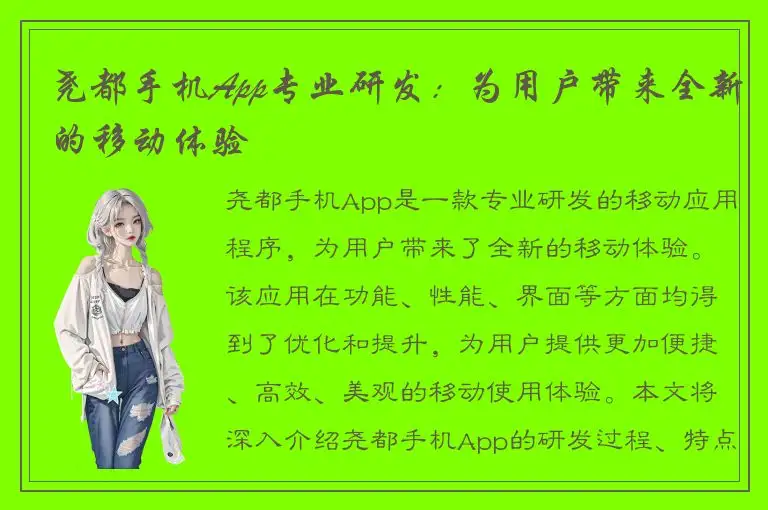 尧都手机App专业研发：为用户带来全新的移动体验

尧都手机App是一款专业研发的移动应用程序，为用户带来了全新的移动体验。该应用在功能、性能、界面等方面均得到了优化和提升，为用户提供更加便捷、高效、美观的移动使用体验。本文将深入介绍尧都手机App的研发过程、特点